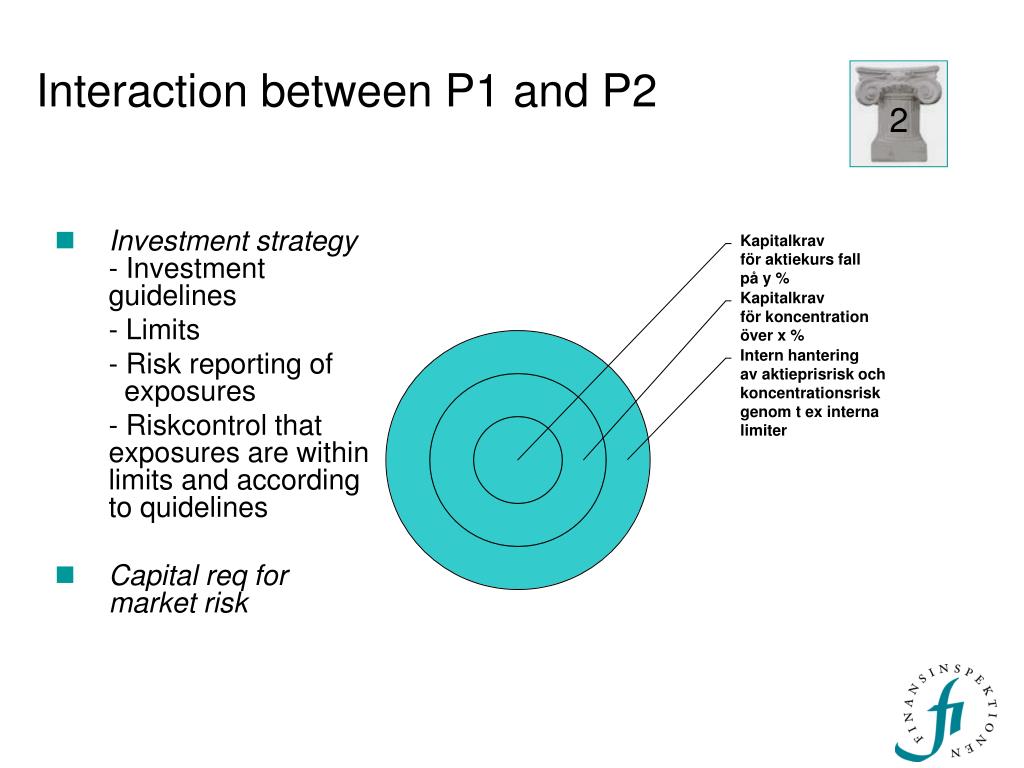 Interaction between P1 and P2

2

Investment strategy
- Investment guidelines
- Limits
- Risk reporting of exposures
- Riskcontrol that exposures are within limits and according to quidelines

Capital req for market risk

Kapitalkrav
för aktiekurs fall
på y %

Kapitalkrav
för koncentration
över x %

Intern hantering
av aktieprisrisk och
koncentrationsrisk
genom t ex interna
limiter

FINANSINSPEKTIONEN
fi